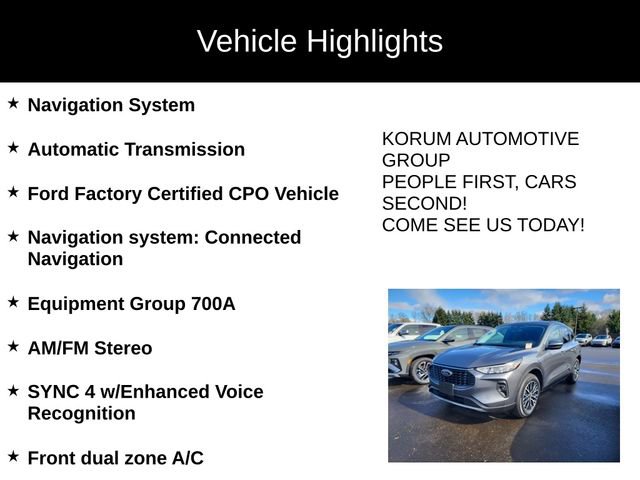 Vehicle Highlights

★ Navigation System

★ Automatic Transmission

★ Ford Factory Certified CPO Vehicle

★ Navigation system: Connected Navigation

★ Equipment Group 700A

★ AM/FM Stereo

★ SYNC 4 w/Enhanced Voice Recognition

★ Front dual zone A/C

KORUM AUTOMOTIVE GROUP
PEOPLE FIRST, CARS SECOND!
COME SEE US TODAY!